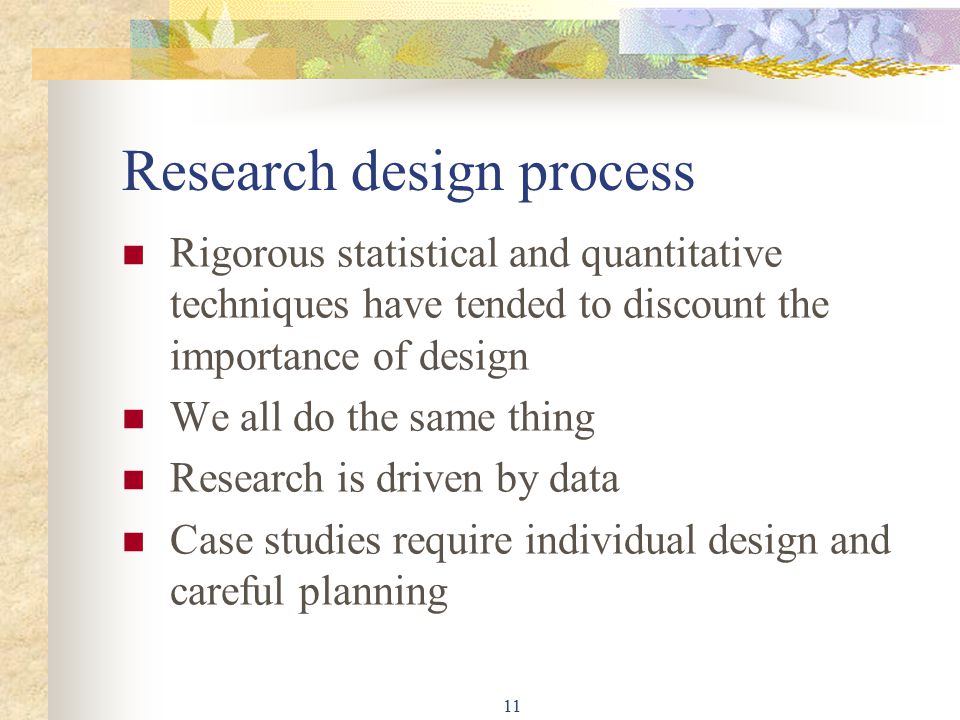 Research design process

- Rigorous statistical and quantitative techniques have tended to discount the importance of design
- We all do the same thing
- Research is driven by data
- Case studies require individual design and careful planning

11